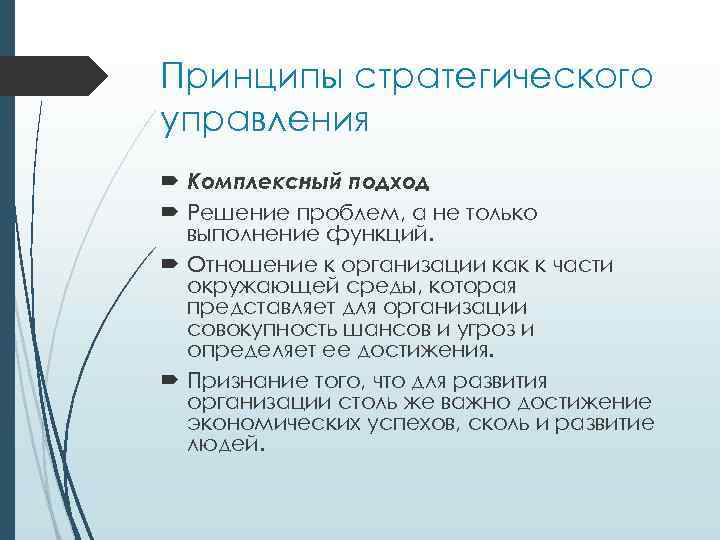 Принципы стратегического управления

Комплексный подход

Решение проблем, а не только выполнение функций.

Отношение к организации как к части окружающей среды, которая представляет для организации совокупность шансов и угроз и определяет ее достижения.

Признание того, что для развития организации столь же важно достижение экономических успехов, сколь и развитие людей.